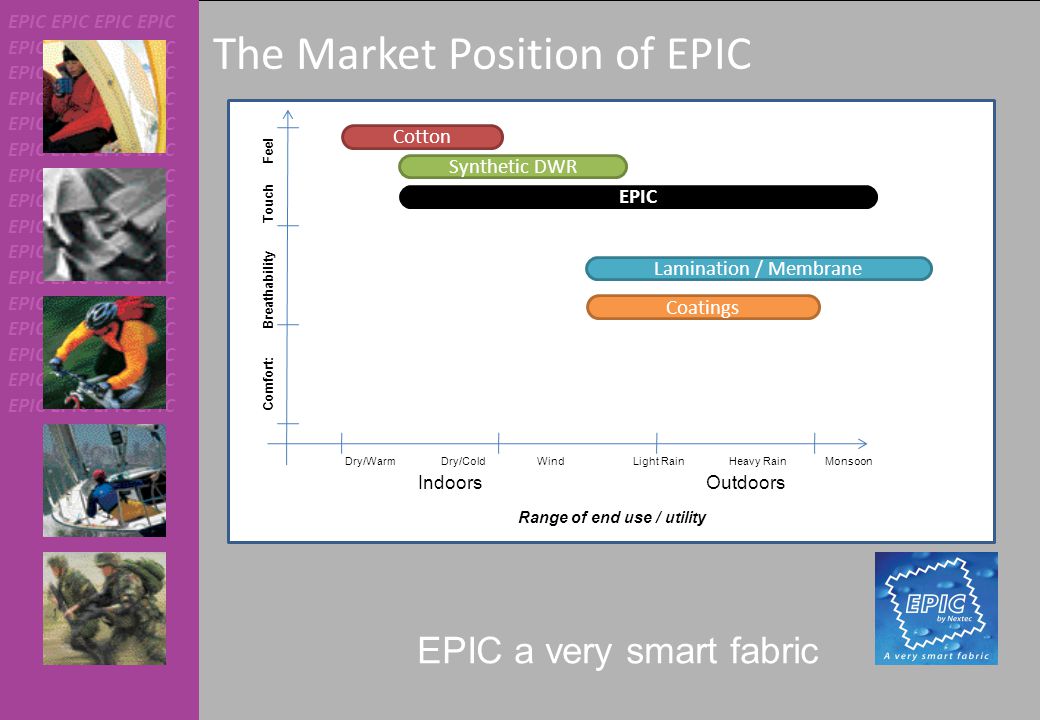 EPIC EPIC EPIC EPIC

The Market Position of EPIC

Comfort: Breathability Touch Feel

Cotton

Synthetic DWR

EPIC

Lamination / Membrane

Coatings

Dry/Warm Dry/Cold Wind Light Rain Heavy Rain Monsoon

Indoors Outdoors

Range of end use / utility

EPIC by Nextec

A very smart fabric

EPIC a very smart fabric